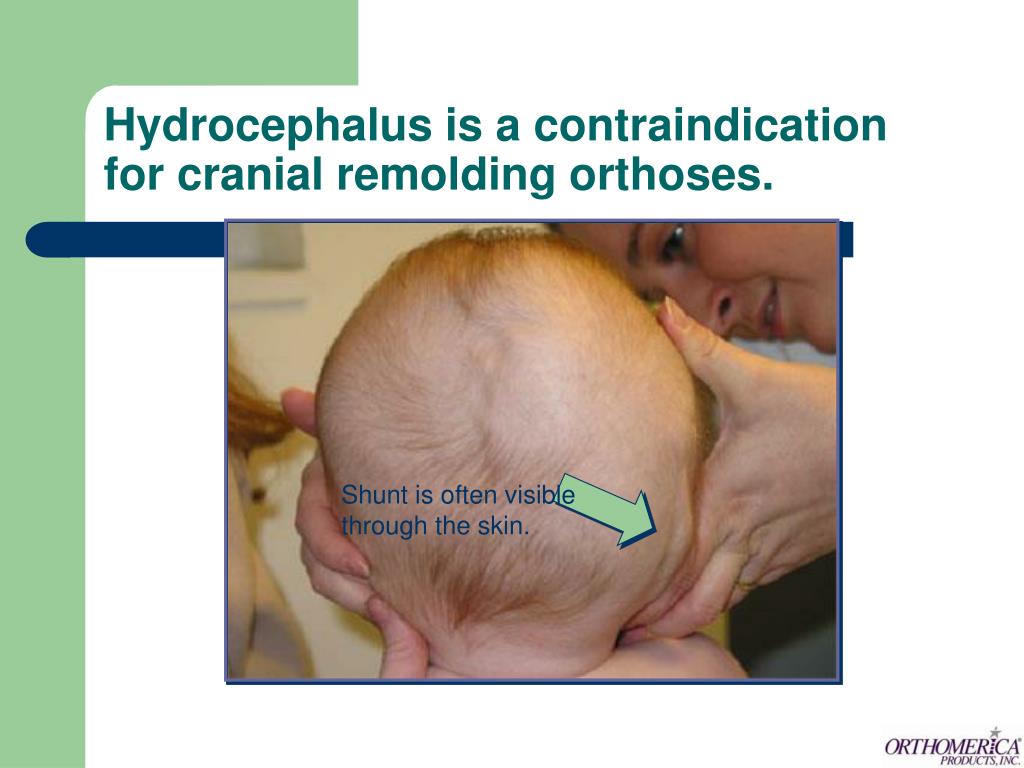 Hydrocephalus is a contraindication for cranial remolding orthoses.

Shunt is often visible through the skin.

ORTHOMERICA PRODUCTS, INC.